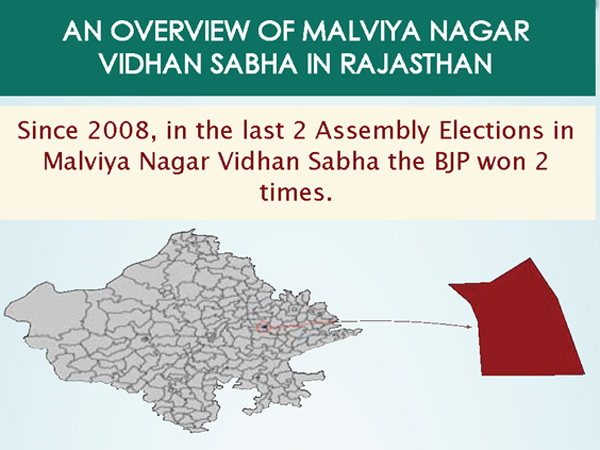 AN OVERVIEW OF MALVIYA NAGAR VIDHAN SABHA IN RAJASTHAN

Since 2008, in the last 2 Assembly Elections in Malviya Nagar Vidhan Sabha the BJP won 2 times.